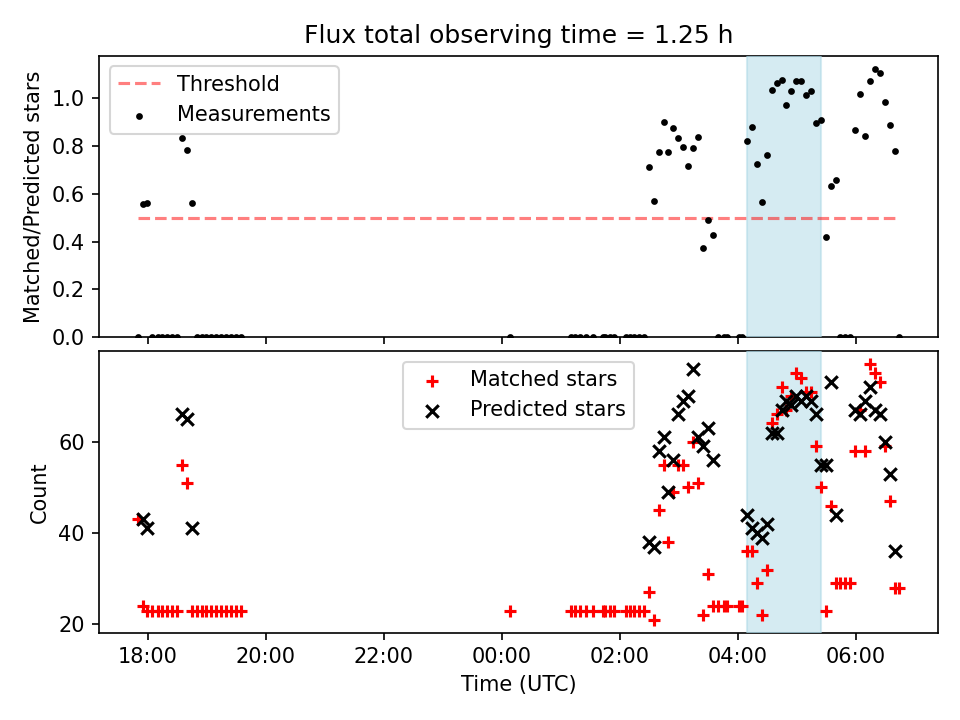 Flux total observing time = 1.25 h

Threshold
Measurements

Matched/Predicted stars

1.0
0.8
0.6
0.4
0.2
0.0

Matched stars
Predicted stars

Count

60
40
20

18:00
20:00
22:00
00:00
02:00
04:00
06:00

Time (UTC)